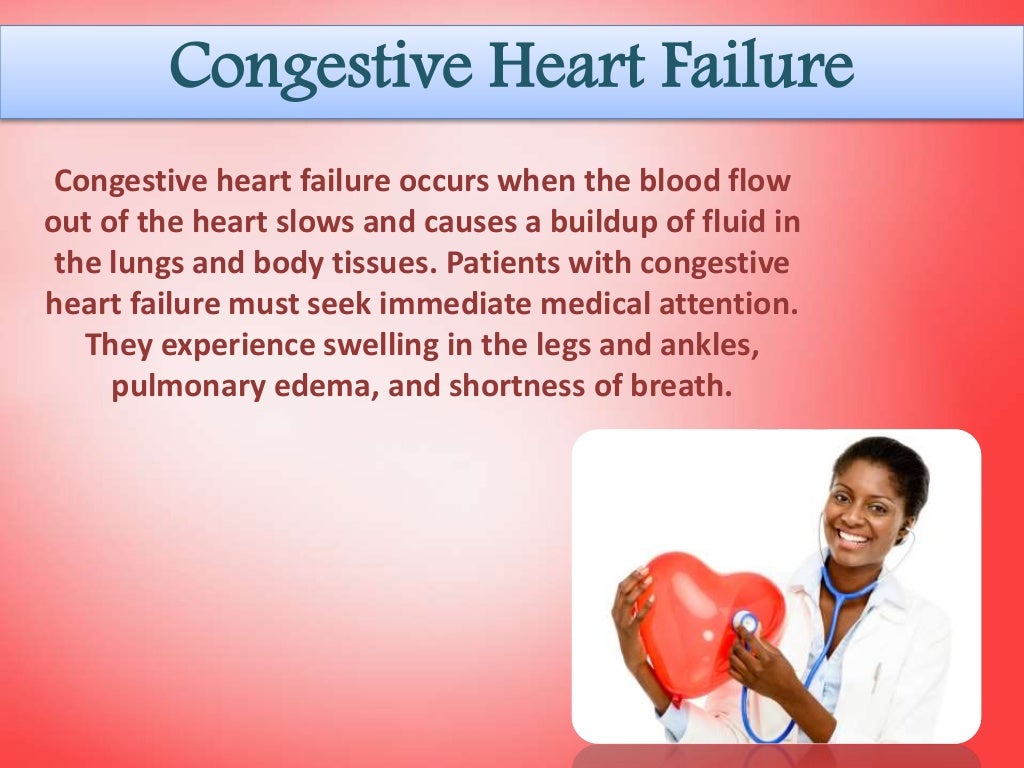 Congestive Heart Failure

Congestive heart failure occurs when the blood flow out of the heart slows and causes a buildup of fluid in the lungs and body tissues. Patients with congestive heart failure must seek immediate medical attention. They experience swelling in the legs and ankles, pulmonary edema, and shortness of breath.